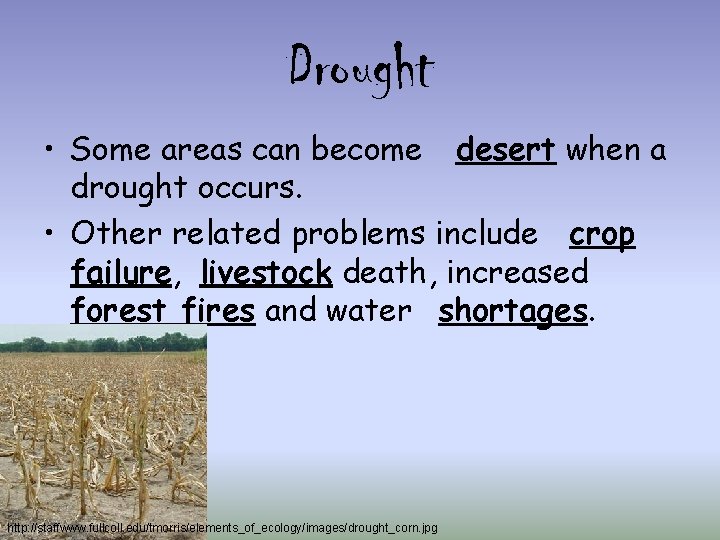 Drought

• Some areas can become desert when a drought occurs.

• Other related problems include crop failure, livestock death, increased forest fires and water shortages.

http://staffwww.fullcoll.edu/tmorris/elements_of_ecology/images/drought_corn.jpg